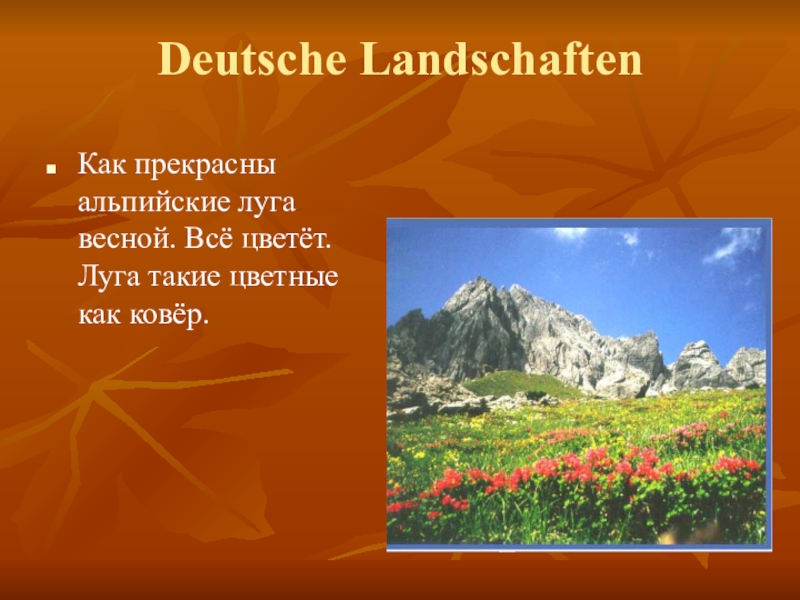 Deutsche Landschaften

Как прекрасны альпийские луга весной. Всё цветёт. Луга такие цветные как ковёр.